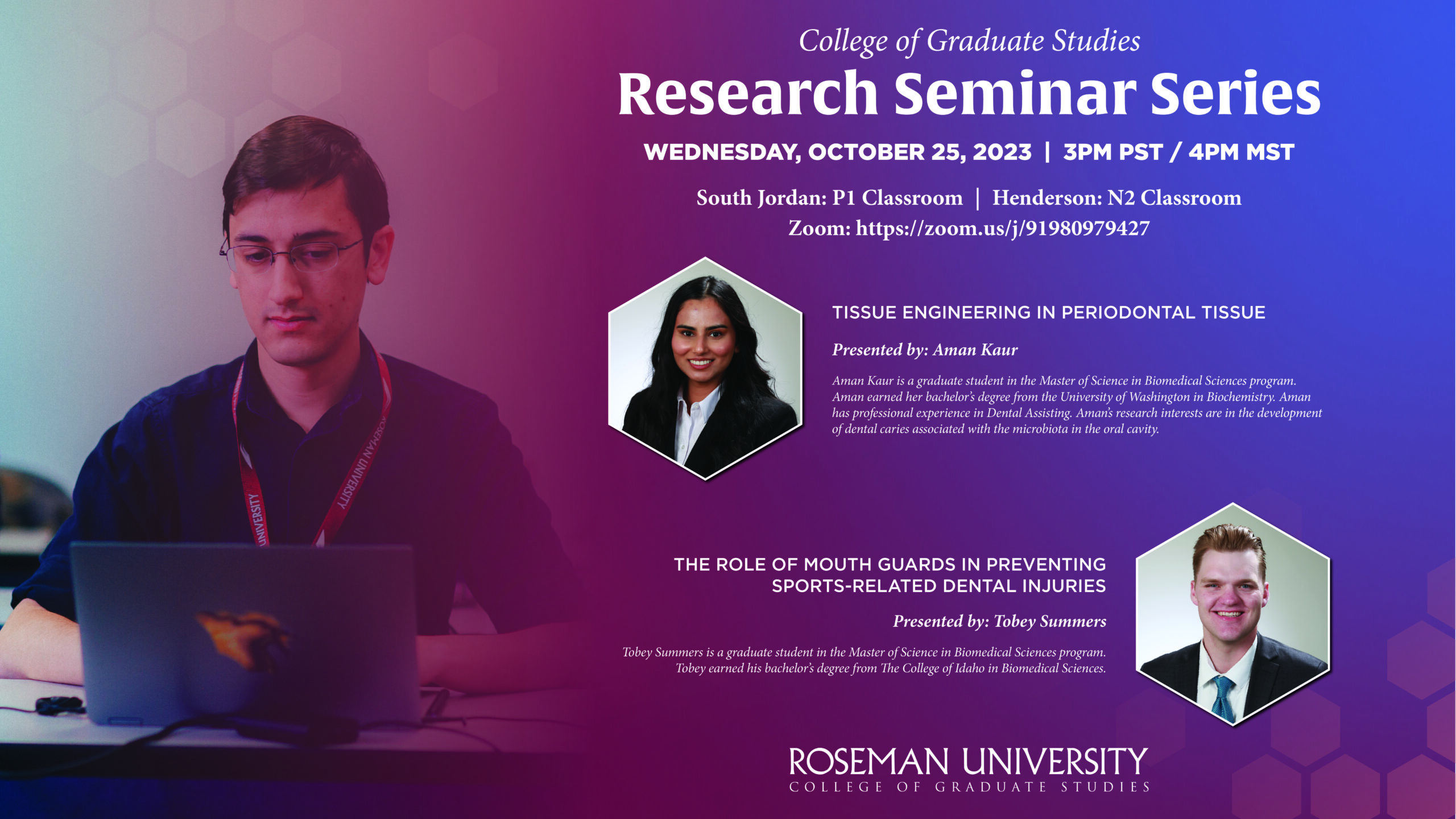 College of Graduate Studies
Research Seminar Series

WEDNESDAY, OCTOBER 25, 2023 | 3PM PST / 4PM MST

South Jordan: P1 Classroom | Henderson: N2 Classroom
Zoom: https://zoom.us/j/91980979427

TISSUE ENGINEERING IN PERIODONTAL TISSUE

Presented by: Aman Kaur

Aman Kaur is a graduate student in the Master of Science in Biomedical Sciences program. Aman earned her bachelor's degree from the University of Washington in Biochemistry. Aman has professional experience in Dental Assisting. Aman's research interests are in the development of dental caries associated with the microbiota in the oral cavity.

THE ROLE OF MOUTH GUARDS IN PREVENTING SPORTS-RELATED DENTAL INJURIES

Presented by: Tobey Summers

Tobey Summers is a graduate student in the Master of Science in Biomedical Sciences program. Tobey earned his bachelor's degree from The College of Idaho in Biomedical Sciences.

ROSEMAN UNIVERSITY
COLLEGE OF GRADUATE STUDIES

UNIVERSITY
ROSEMAN UNIVERSITY